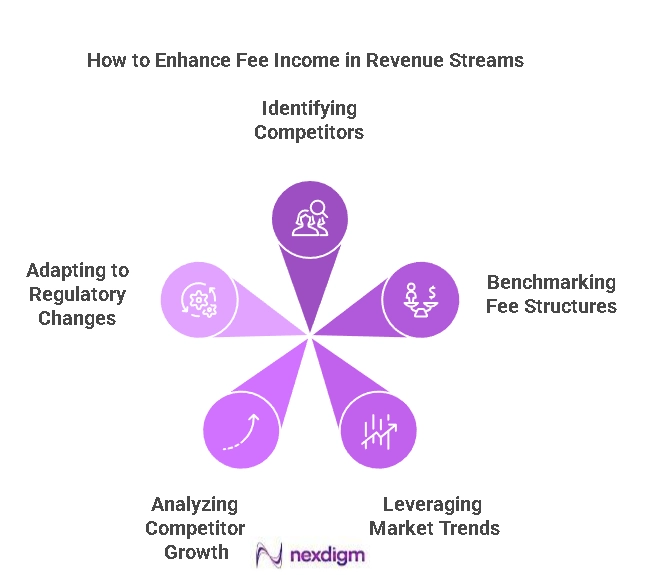 How to Enhance Fee Income in Revenue Streams

Identifying Competitors

Benchmarking Fee Structures

Leveraging Market Trends

Analyzing Competitor Growth

Adapting to Regulatory Changes

nexdigm